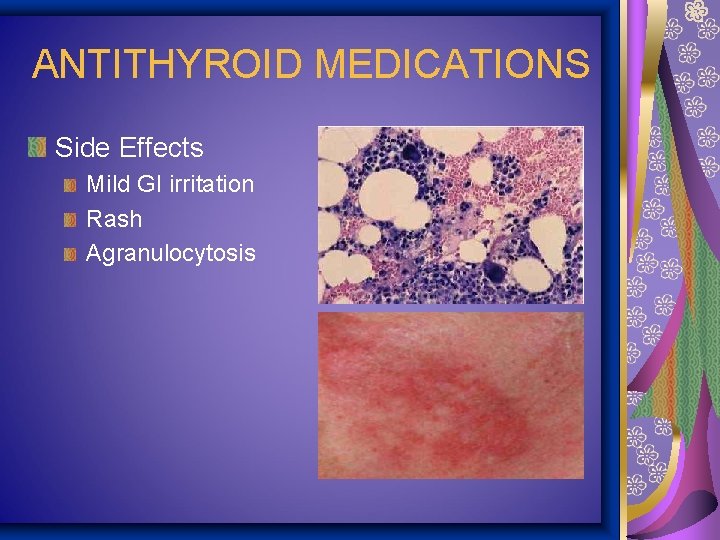 ANTITHYROID MEDICATIONS

Side Effects

Mild GI irritation

Rash

Agranulocytosis